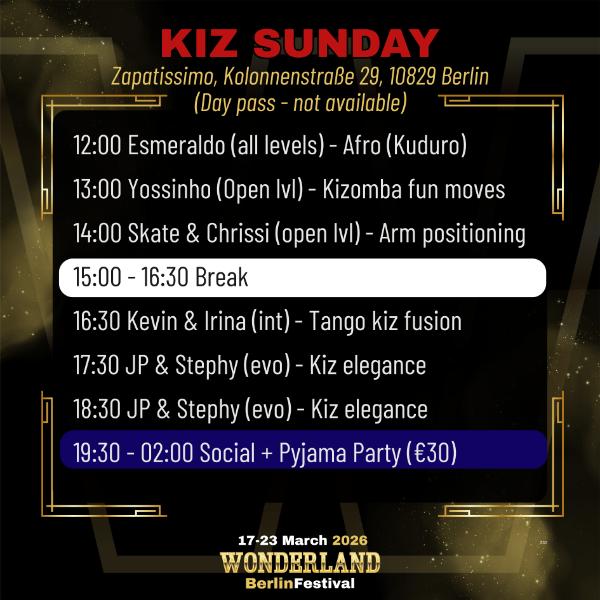 KIZ SUNDAY
Zapatissimo, Kolonnenstraße 29, 10829 Berlin
(Day pass - not available)

12:00 Esmeraldo (all levels) - Afro (Kuduro)

13:00 Yossinho (Open lvl) - Kizomba fun moves

14:00 Skate & Chrissi (open lvl) - Arm positioning

15:00 - 16:30 Break

16:30 Kevin & Irina (int) - Tango kiz fusion

17:30 JP & Stephy (evo) - Kiz elegance

18:30 JP & Stephy (evo) - Kiz elegance

19:30 - 02:00 Social + Pyjama Party (€30)

17-23 March 2026
WONDERLAND
BerlinFestival